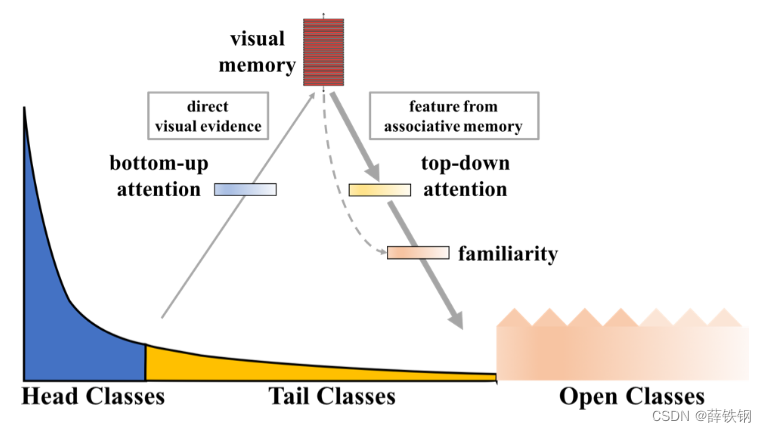 visual memory

direct visual evidence

feature from associative memory

bottom-up attention

top-down attention

familiarity

Head Classes

Tail Classes

Open Classes

CSDN @薛铁钢